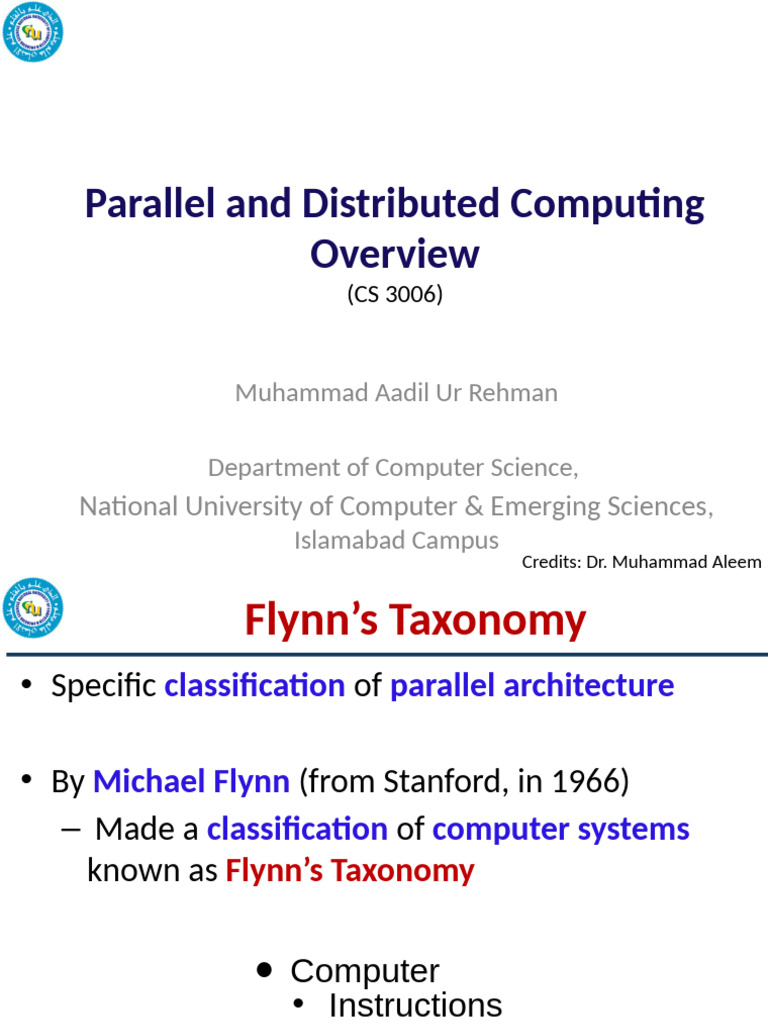 Parallel and Distributed Computing Overview
(CS 3006)

Muhammad Aadil Ur Rehman

Department of Computer Science,
National University of Computer & Emerging Sciences,
Islamabad Campus

Credits: Dr. Muhammad Aleem

Flynn's Taxonomy

• Specific classification of parallel architecture

• By Michael Flynn (from Stanford, in 1966)
– Made a classification of computer systems known as Flynn's Taxonomy

• Computer
• Instructions